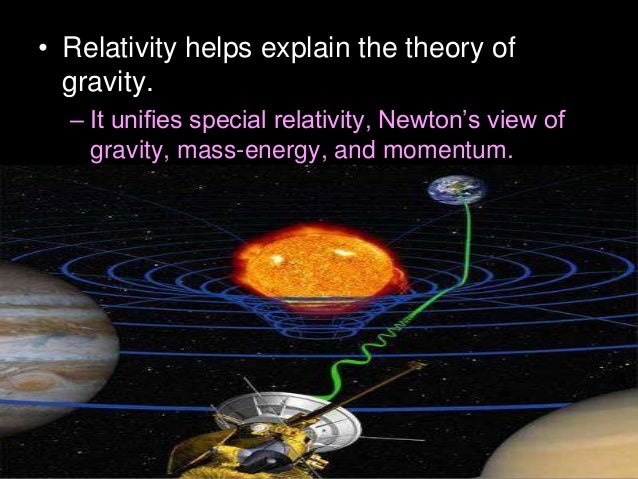 • Relativity helps explain the theory of gravity.

– It unifies special relativity, Newton's view of gravity, mass-energy, and momentum.